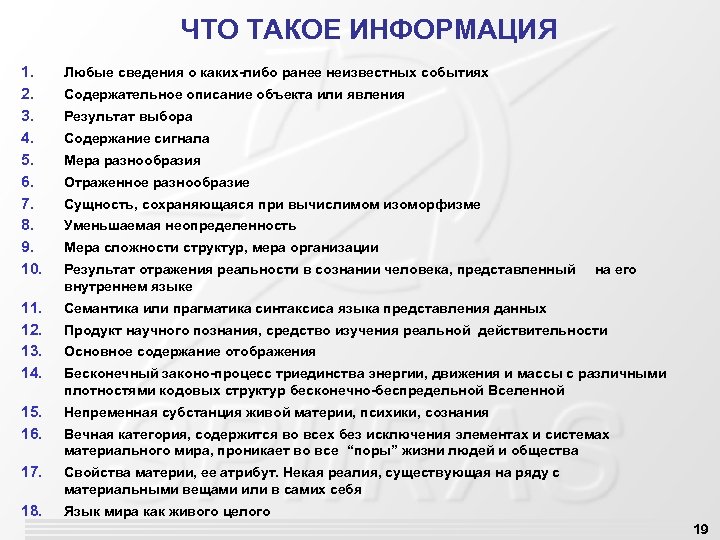 ЧТО ТАКОЕ ИНФОРМАЦИЯ

1. Любые сведения о каких-либо ранее неизвестных событиях
2. Содержательное описание объекта или явления
3. Результат выбора
4. Содержание сигнала
5. Мера разнообразия
6. Отраженное разнообразие
7. Сущность, сохраняющаяся при вычислимом изоморфизме
8. Уменьшаемая неопределенность
9. Мера сложности структур, мера организации
10. Результат отражения реальности в сознании человека, представленный на его внутреннем языке
11. Семантика или прагматика синтаксиса языка представления данных
12. Продукт научного познания, средство изучения реальной действительности
13. Основное содержание отображения
14. Бесконечный законо-процесс триединства энергии, движения и массы с различными плотностями кодовых структур бесконечно-беспредельной Вселенной
15. Непременная субстанция живой материи, психики, сознания
16. Вечная категория, содержится во всех без исключения элементах и системах материального мира, проникает во все "поры" жизни людей и общества
17. Свойства материи, ее атрибут. Некая реалия, существующая на ряду с материальными вещами или в самих себя
18. Язык мира как живого целого

19